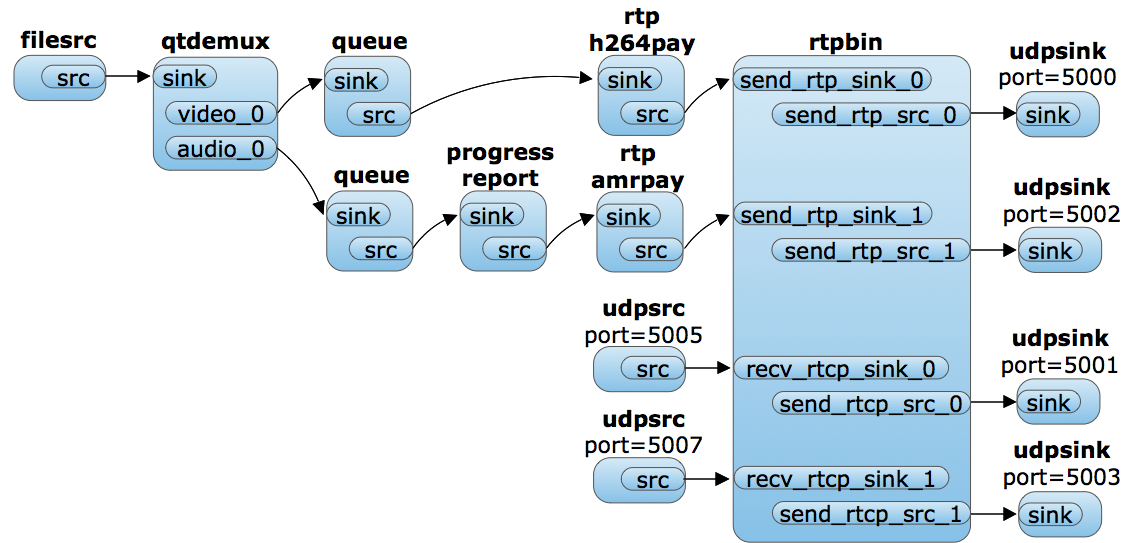 filesrc
src

qtdemux
sink
video_0
audio_0

queue
sink
src

queue
sink
src

progress report
sink
src

rtp h264pay
sink
src

rtp amrpay
sink
src

udpsrc
port=5005
src

udpsrc
port=5007
src

rtpbin
send_rtp_sink_0
send_rtp_src_0
send_rtp_sink_1
send_rtp_src_1
recv_rtcp_sink_0
send_rtcp_src_0
recv_rtcp_sink_1
send_rtcp_src_1

udpsink
port=5000
sink

udpsink
port=5002
sink

udpsink
port=5001
sink

udpsink
port=5003
sink